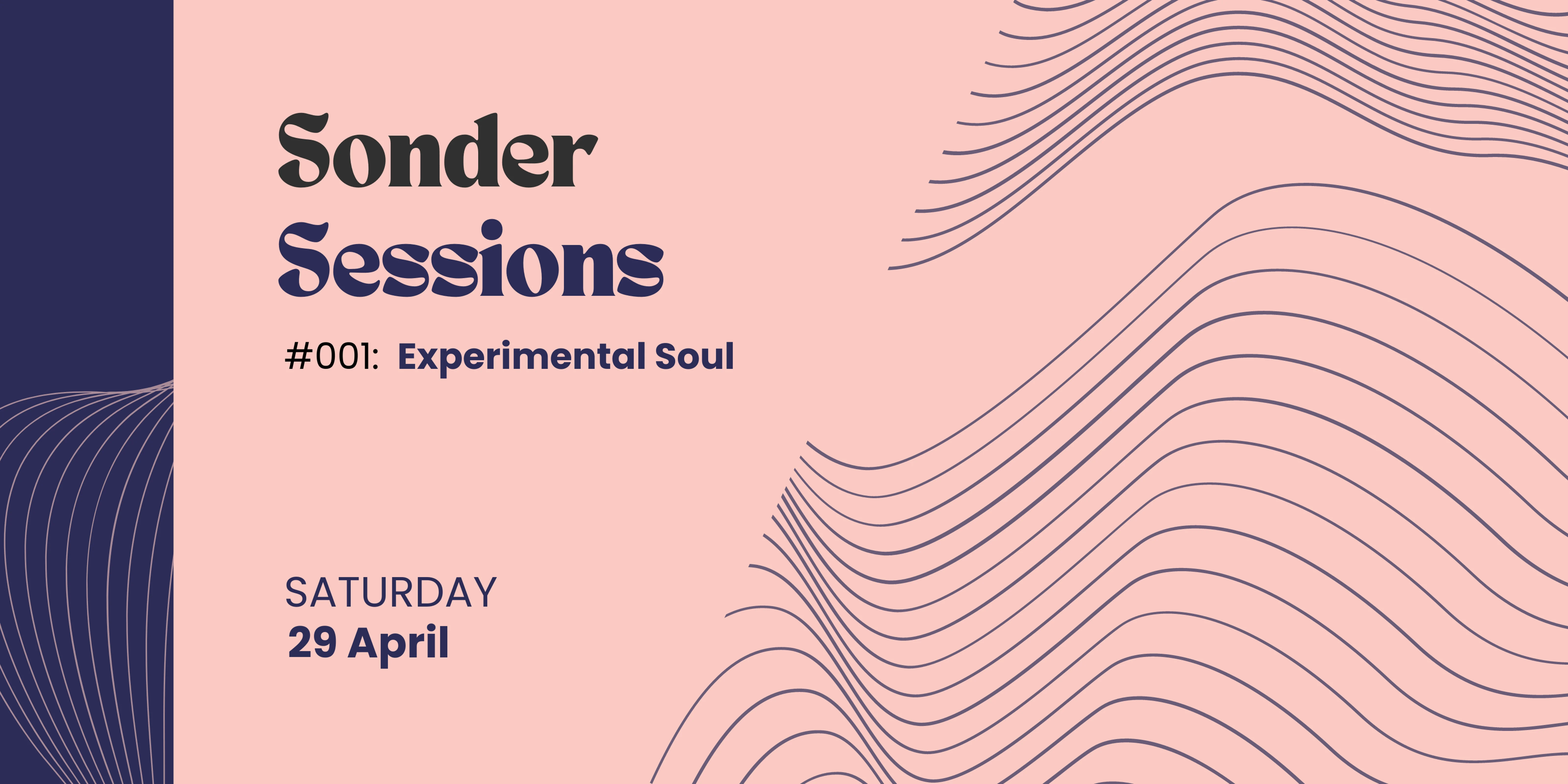 Sonder Sessions

#001: Experimental Soul

SATURDAY
29 April